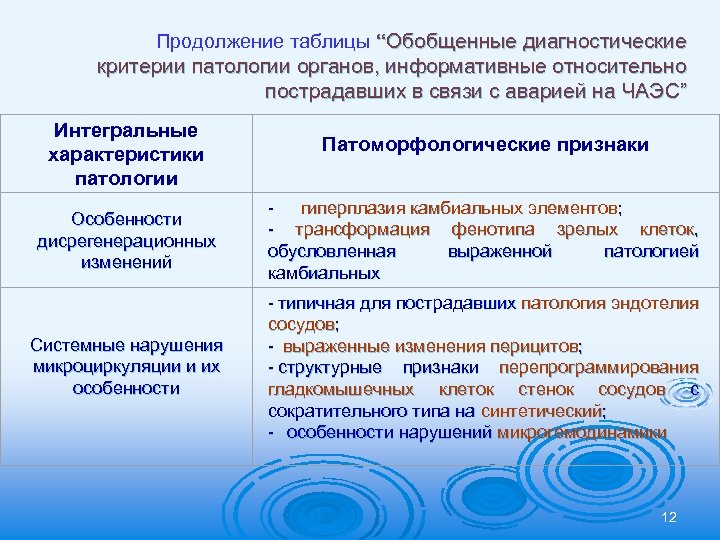 Продолжение таблицы “Обобщенные диагностические критерии патологии органов, информативные относительно пострадавших в связи с аварией на ЧАЭС”

| Интегральные характеристики патологии | Патоморфологические признаки |
|---|---|
| Особенности дисрегенерационных изменений | - гиперплазия камбиальных элементов; - трансформация фенотипа зрелых клеток, обусловленная выраженной патологией камбиальных |
| Системные нарушения микроциркуляции и их особенности | - типичная для пострадавших патология эндотелия сосудов; - выраженные изменения перицитов; - структурные признаки перепрограммирования гладкомышечных клеток стенок сосудов с сократительного типа на синтетический; - особенности нарушений микрогемодинамики |

12